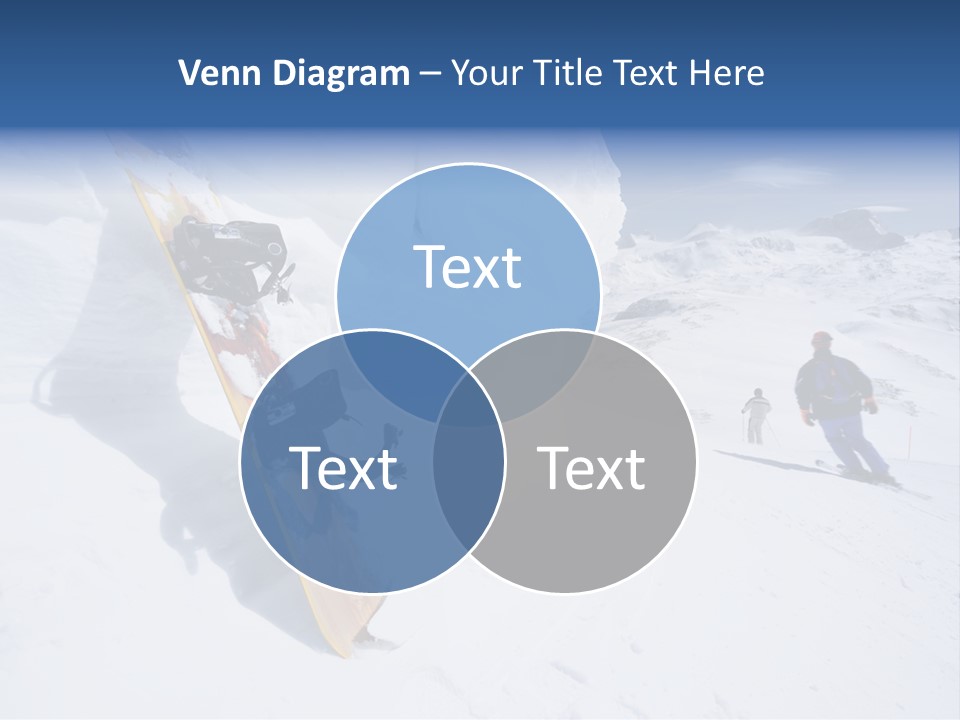 Venn Diagram – Your Title Text Here

Text

Text

Text